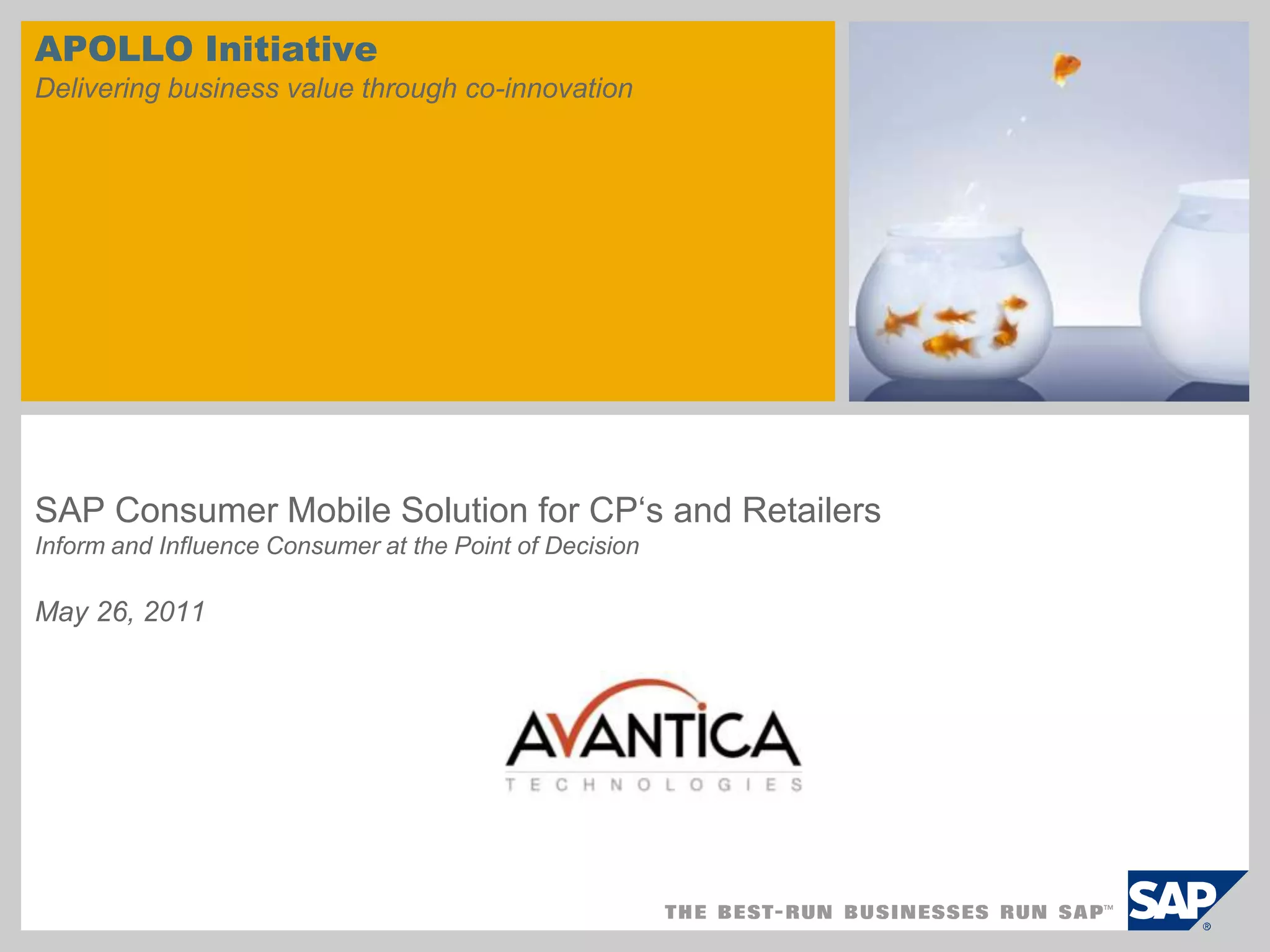 APOLLO Initiative
Delivering business value through co-innovation

SAP Consumer Mobile Solution for CP‘s and Retailers
Inform and Influence Consumer at the Point of Decision

May 26, 2011

AVANTICA
TECHNOLOGIES

THE BEST-RUN BUSINESSES RUN SAP™

SAP®